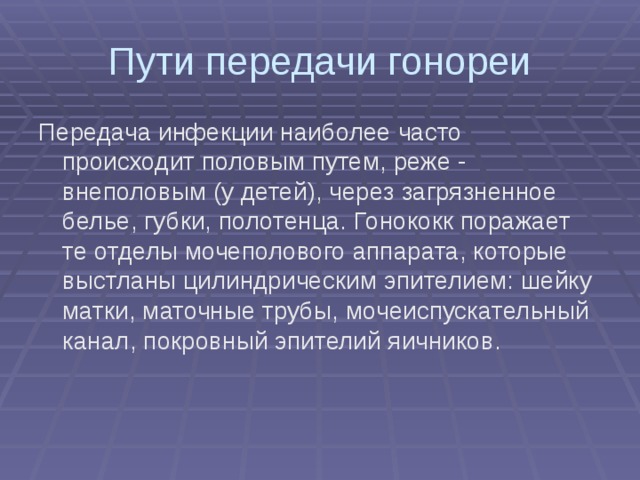 Пути передачи гонореи

Передача инфекции наиболее часто происходит половым путем, реже - внеполовым (у детей), через загрязненное белье, губки, полотенца. Гонококк поражает те отделы мочеполового аппарата, которые выстланы цилиндрическим эпителием: шейку матки, маточные трубы, мочеиспускательный канал, покровный эпителий яичников.